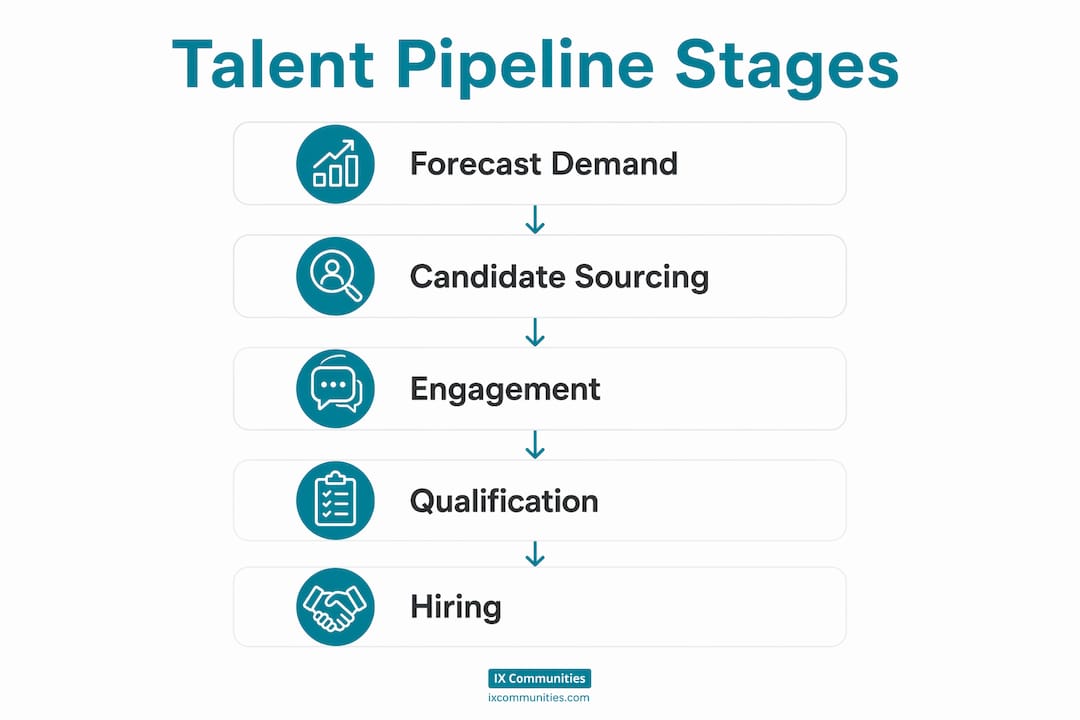 Talent Pipeline Stages

Forecast Demand

Candidate Sourcing

Engagement

Qualification

Hiring

IX Communities
ixcommunities.com